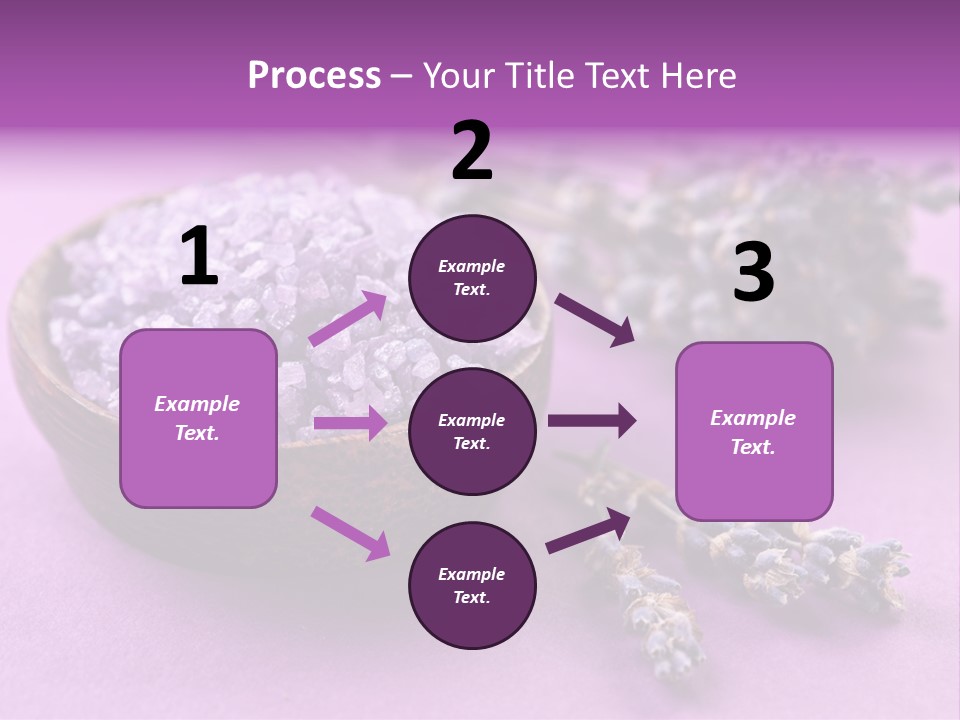 Process – Your Title Text Here

1

Example Text.

2

Example Text.

Example Text.

Example Text.

3

Example Text.